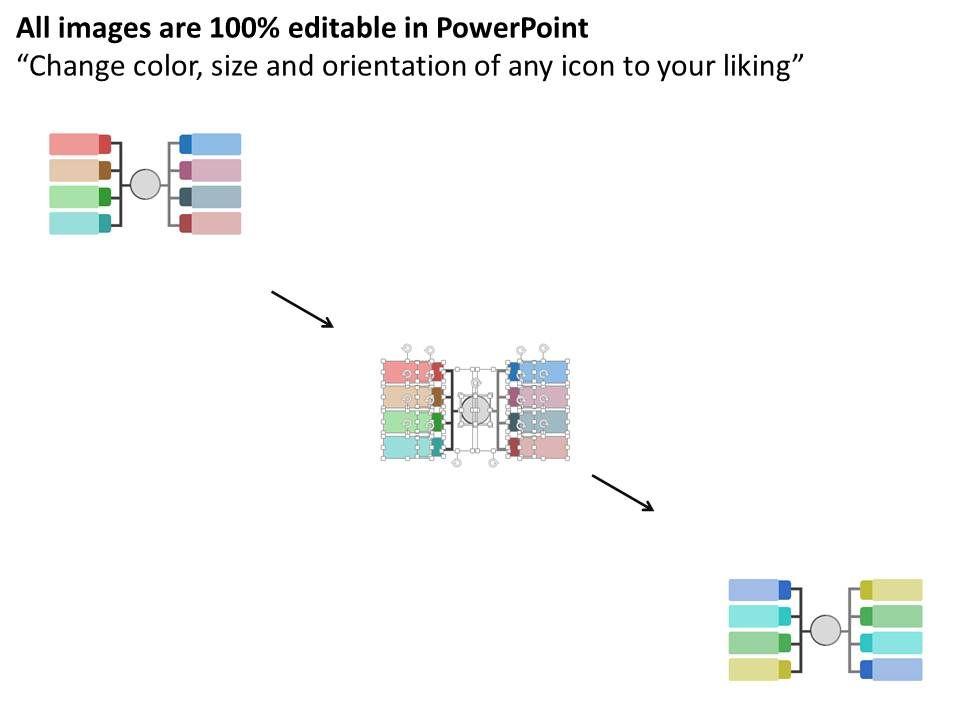 All images are 100% editable in PowerPoint
“Change color, size and orientation of any icon to your liking”